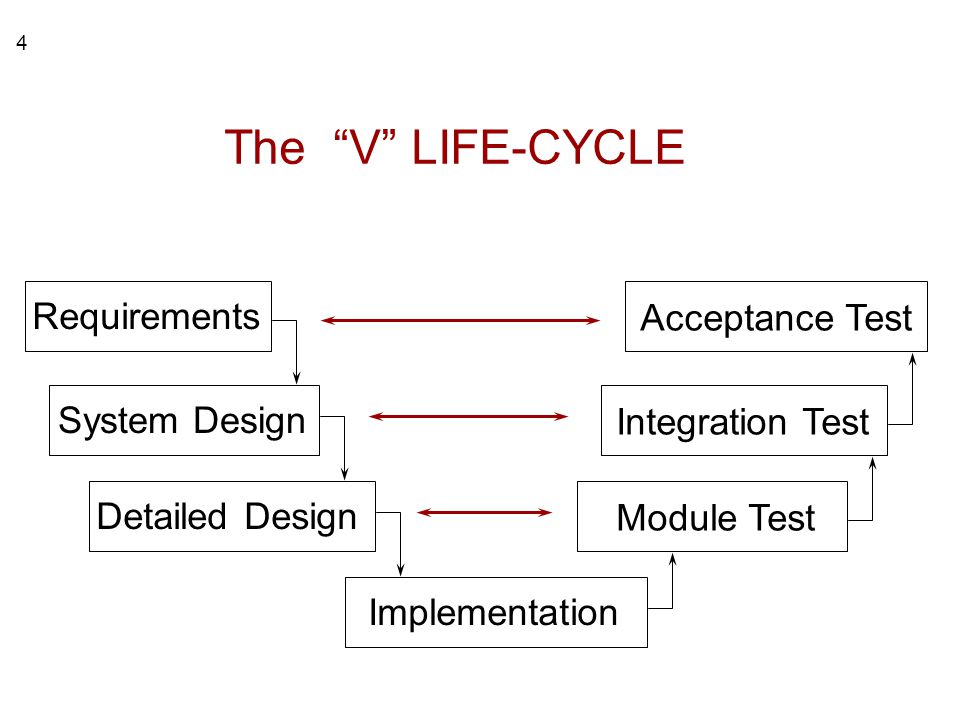 4

The “V” LIFE-CYCLE

Requirements

Acceptance Test

System Design

Integration Test

Detailed Design

Module Test

Implementation